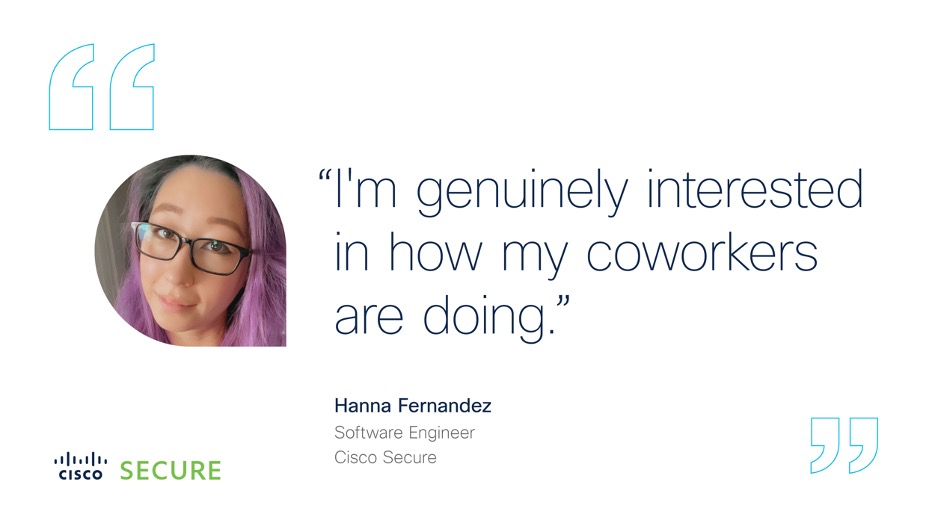 “I'm genuinely interested in how my coworkers are doing.”

Hanna Fernandez
Software Engineer
Cisco Secure

CISCO SECURE